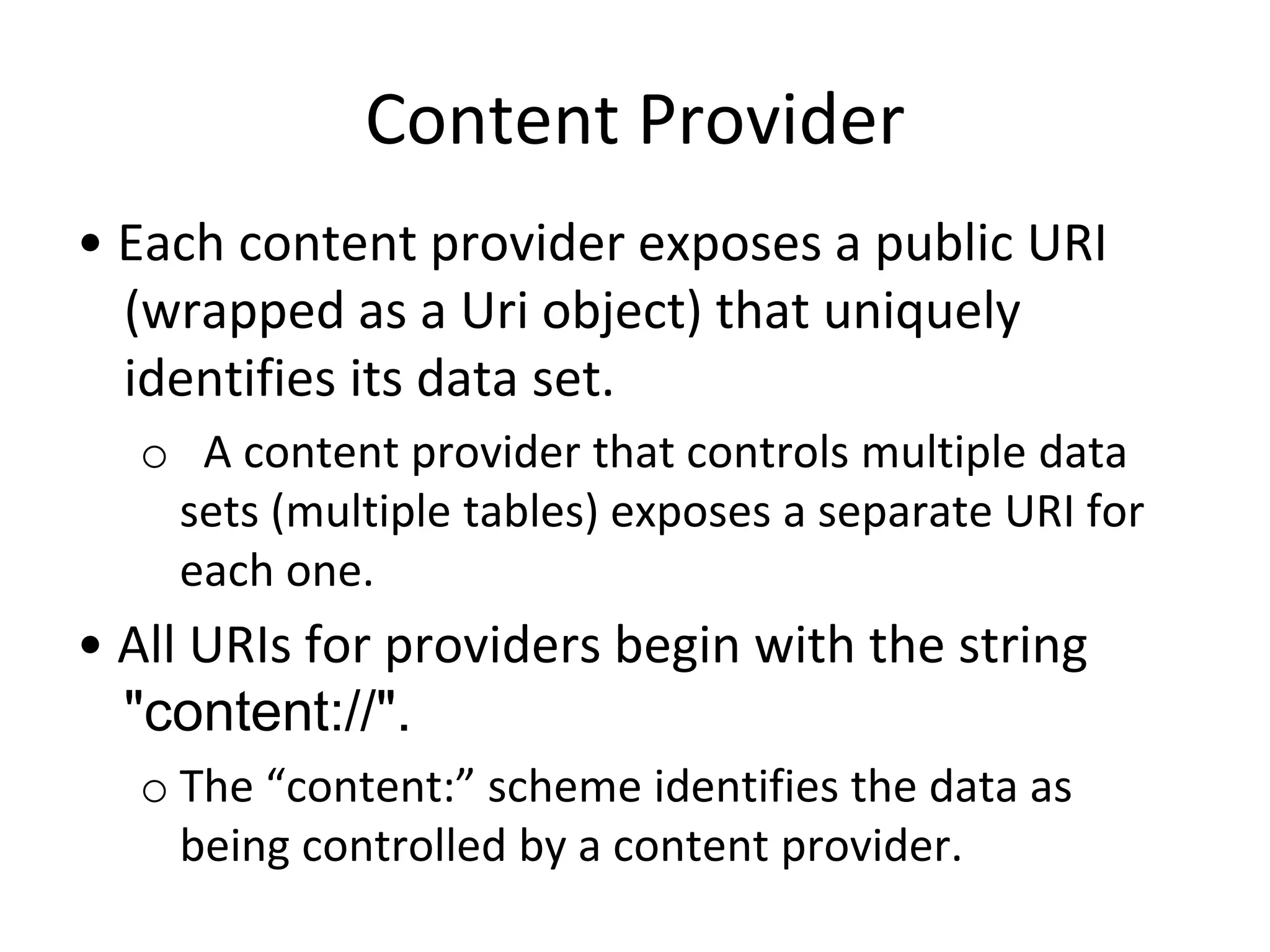 Content Provider

• Each content provider exposes a public URI (wrapped as a Uri object) that uniquely identifies its data set.

o A content provider that controls multiple data sets (multiple tables) exposes a separate URI for each one.

• All URIs for providers begin with the string "content://".

o The “content:” scheme identifies the data as being controlled by a content provider.